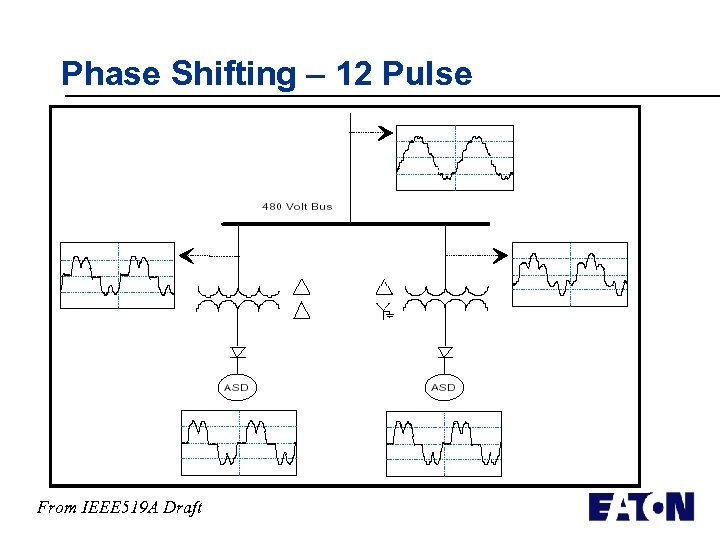 Phase Shifting – 12 Pulse

480 Volt Bus

ASD

ASD

From IEEE519A Draft

EATON